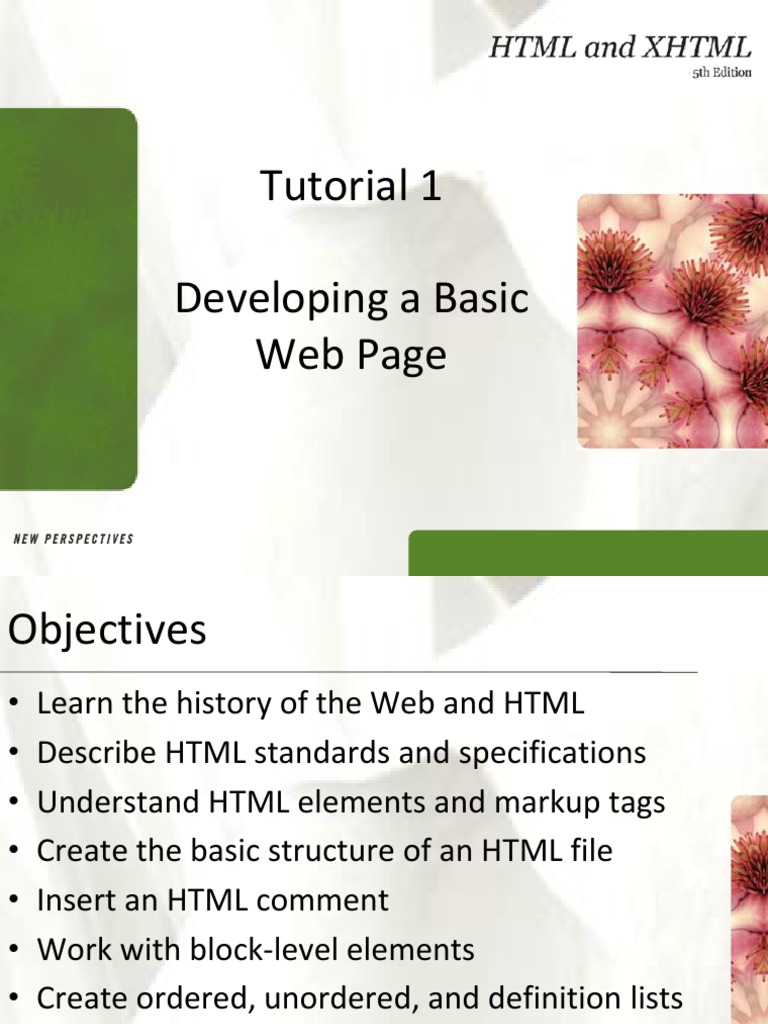 HTML and XHTML
5th Edition

Tutorial 1

Developing a Basic Web Page

NEW PERSPECTIVES

Objectives

• Learn the history of the Web and HTML
• Describe HTML standards and specifications
• Understand HTML elements and markup tags
• Create the basic structure of an HTML file
• Insert an HTML comment
• Work with block-level elements
• Create ordered, unordered, and definition lists